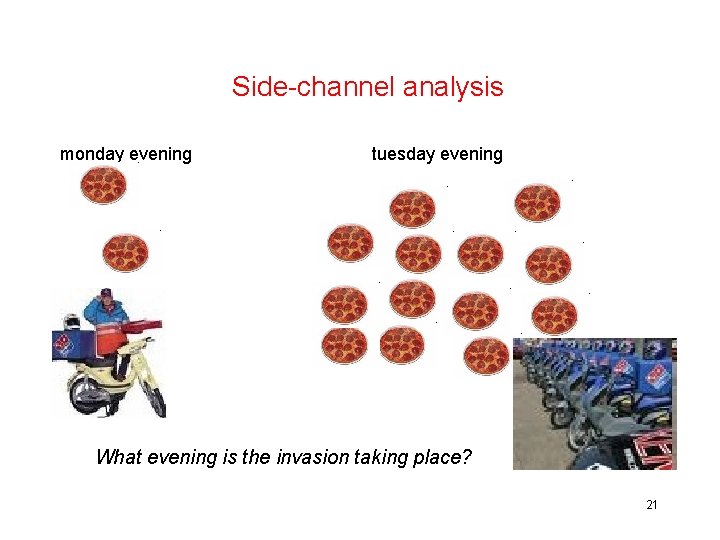 Side-channel analysis

monday evening

tuesday evening

What evening is the invasion taking place?

21